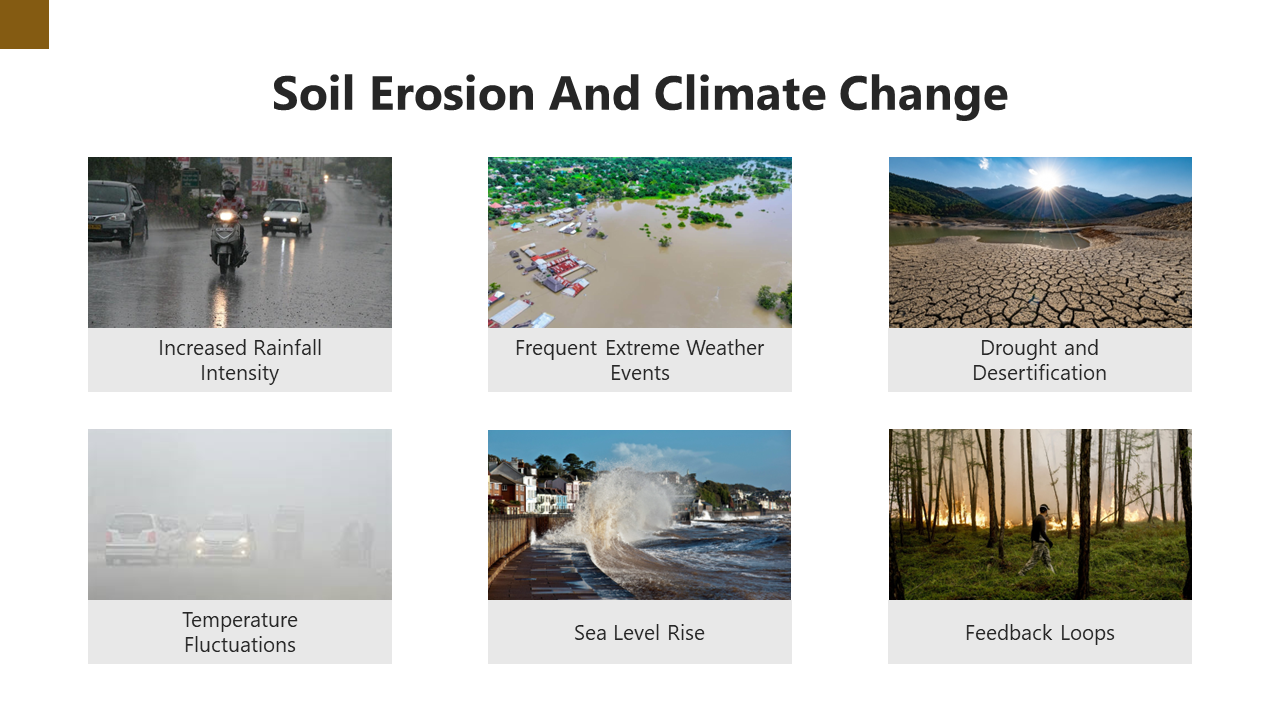 Soil Erosion And Climate Change

Increased Rainfall Intensity

Frequent Extreme Weather Events

Drought and Desertification

Temperature Fluctuations

Sea Level Rise

Feedback Loops